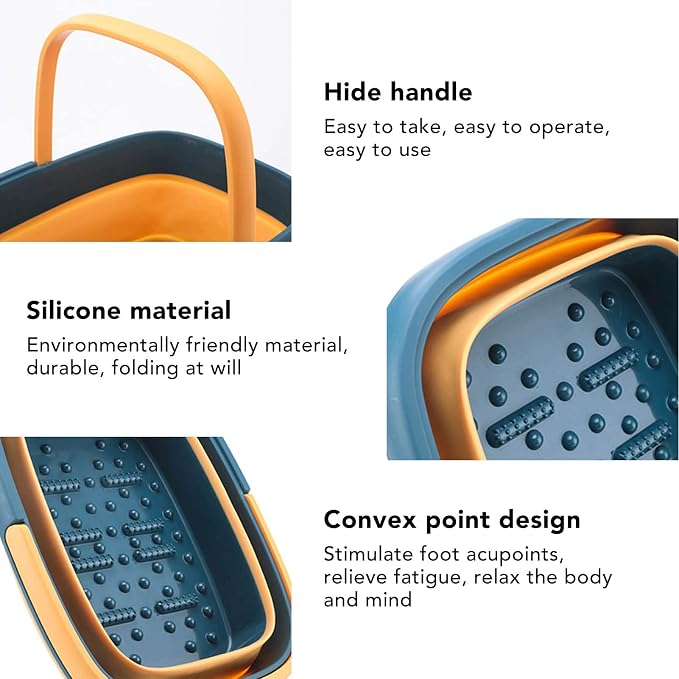 Hide handle

Easy to take, easy to operate, easy to use

Silicone material

Environmentally friendly material, durable, folding at will

Convex point design

Stimulate foot acupoints, relieve fatigue, relax the body and mind